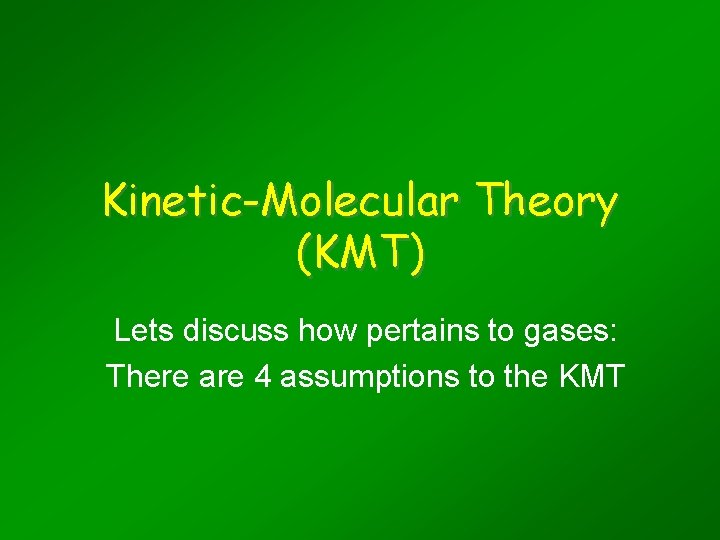 Kinetic-Molecular Theory (KMT)

Lets discuss how pertains to gases:
There are 4 assumptions to the KMT